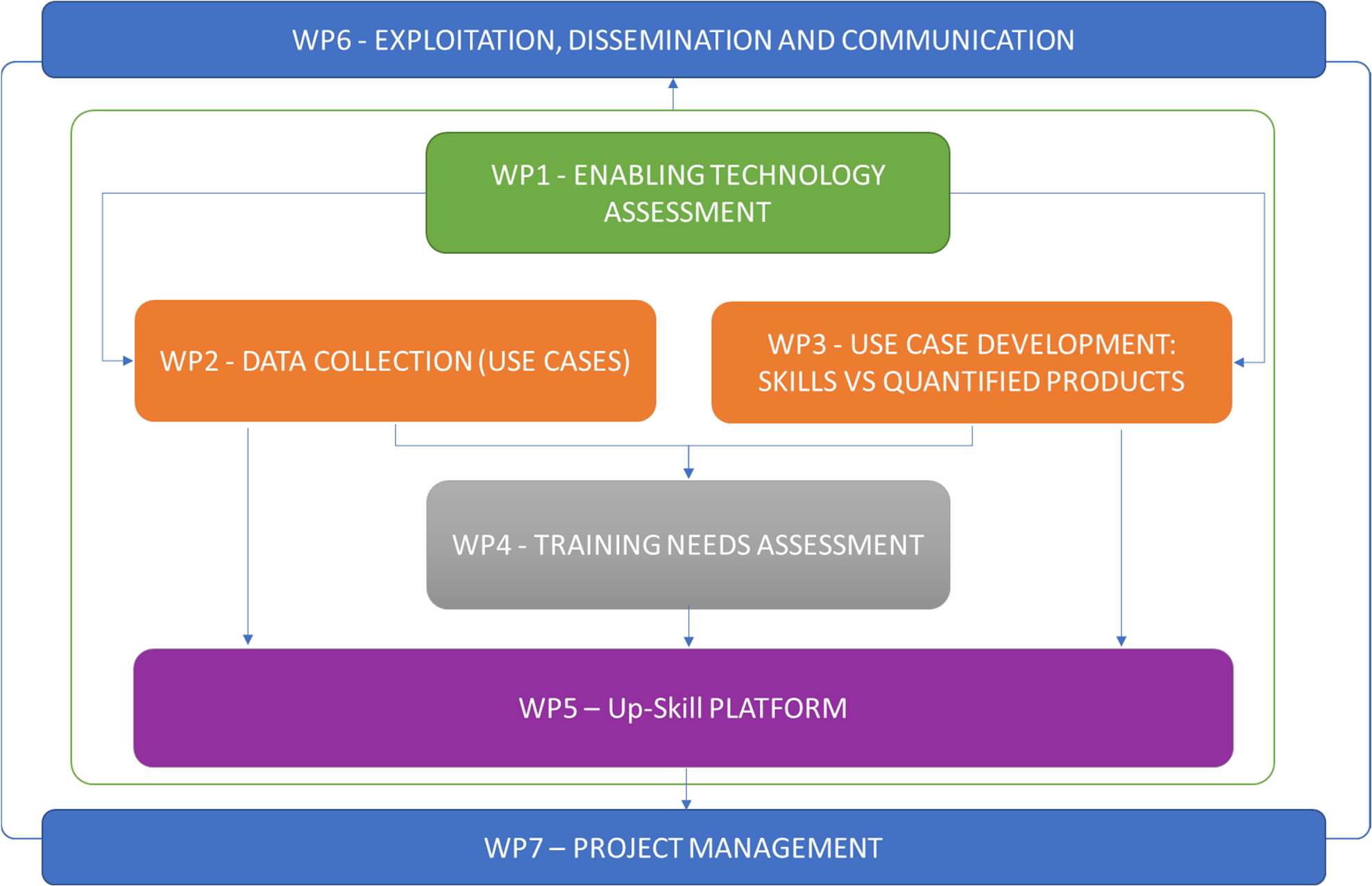 WP6 - EXPLOITATION, DISSEMINATION AND COMMUNICATION

WP1 - ENABLING TECHNOLOGY ASSESSMENT

WP2 - DATA COLLECTION (USE CASES)

WP3 - USE CASE DEVELOPMENT: SKILLS VS QUANTIFIED PRODUCTS

WP4 - TRAINING NEEDS ASSESSMENT

WP5 – Up-Skill PLATFORM

WP7 – PROJECT MANAGEMENT